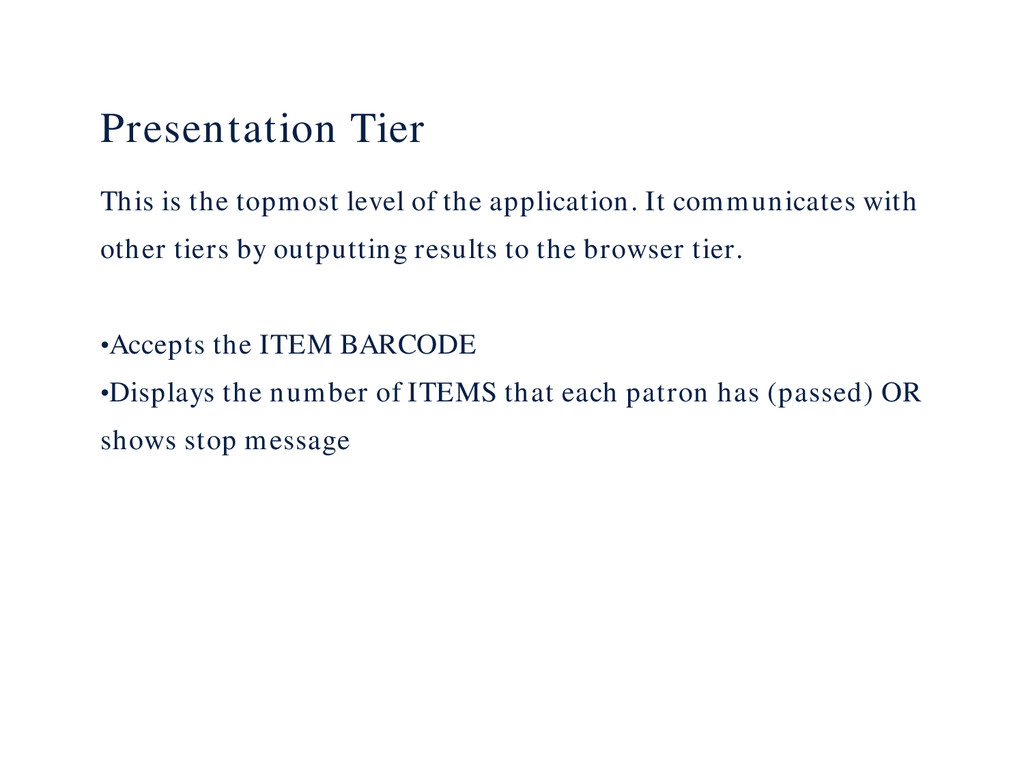 Presentation Tier

This is the topmost level of the application. It communicates with other tiers by outputting results to the browser tier.

•Accepts the ITEM BARCODE
•Displays the number of ITEMS that each patron has (passed) OR shows stop message